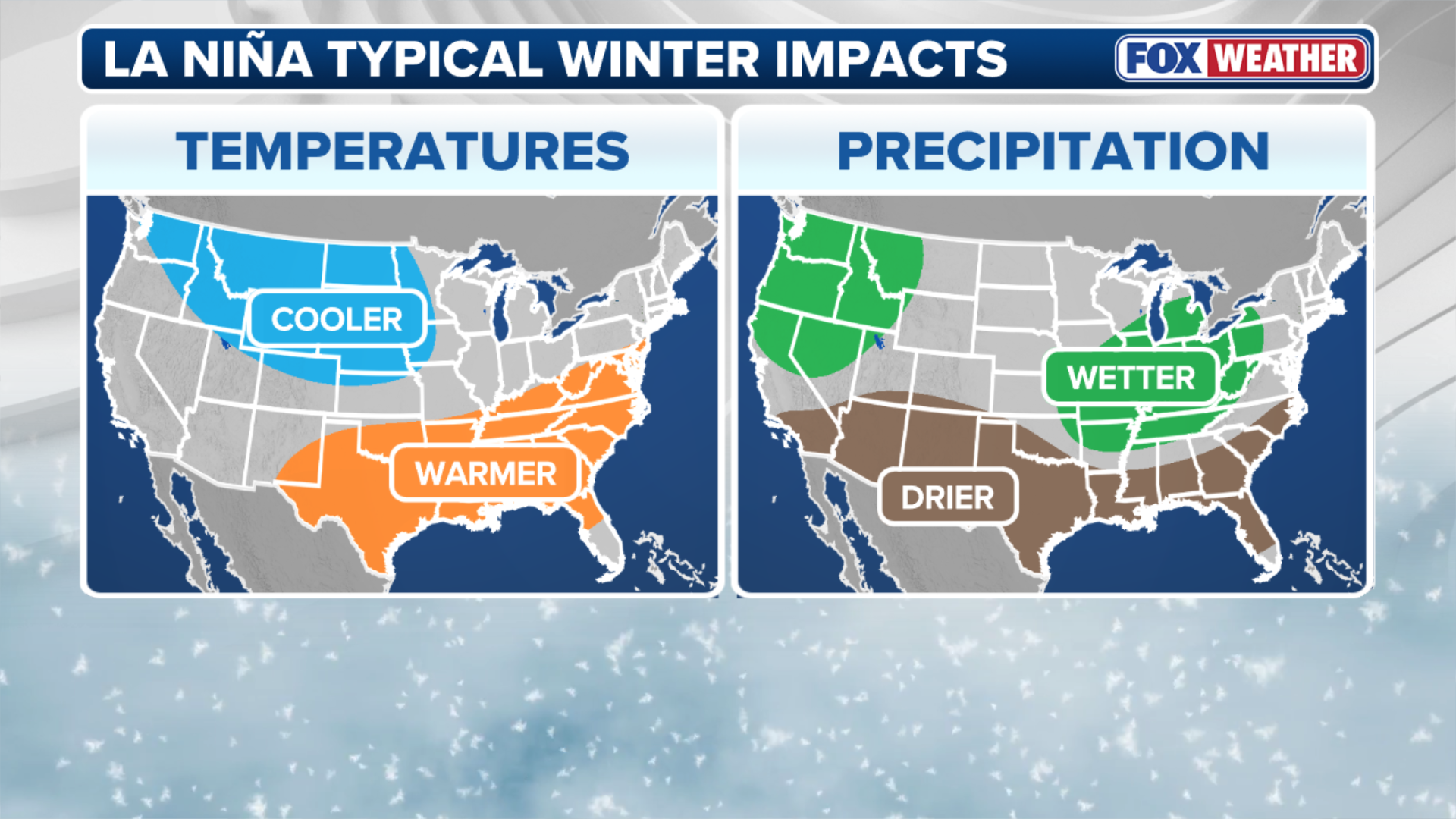 LA NIÑA TYPICAL WINTER IMPACTS

FOX WEATHER

TEMPERATURES

COOLER

WARMER

PRECIPITATION

WETTER

DRIER